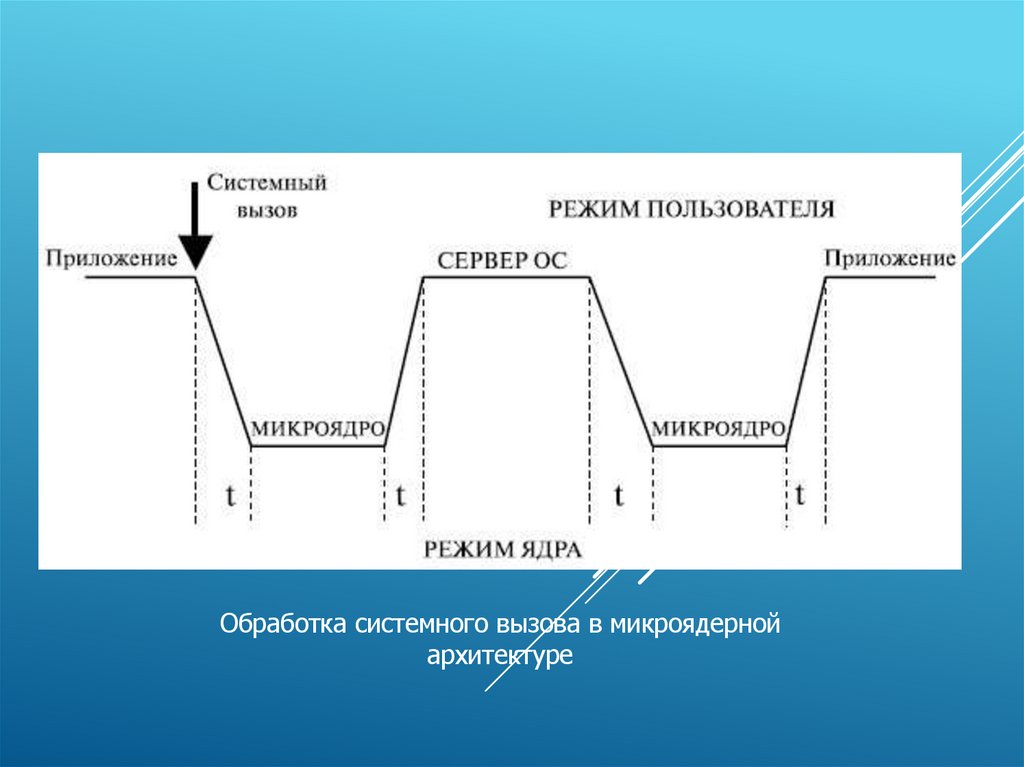 Системный вызов

РЕЖИМ ПОЛЬЗОВАТЕЛЯ

Приложение

СЕРВЕР ОС

Приложение

МИКРОЯДРО

МИКРОЯДРО

t

t

t

t

РЕЖИМ ЯДРА

Обработка системного вызова в микроядерной архитектуре